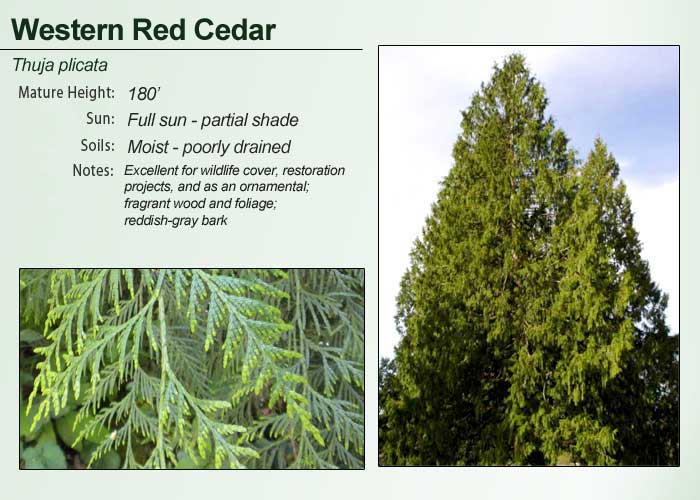 Western Red Cedar

Thuja plicata

Mature Height: 180'

Sun: Full sun - partial shade

Soils: Moist - poorly drained

Notes: Excellent for wildlife cover, restoration projects, and as an ornamental; fragrant wood and foliage; reddish-gray bark